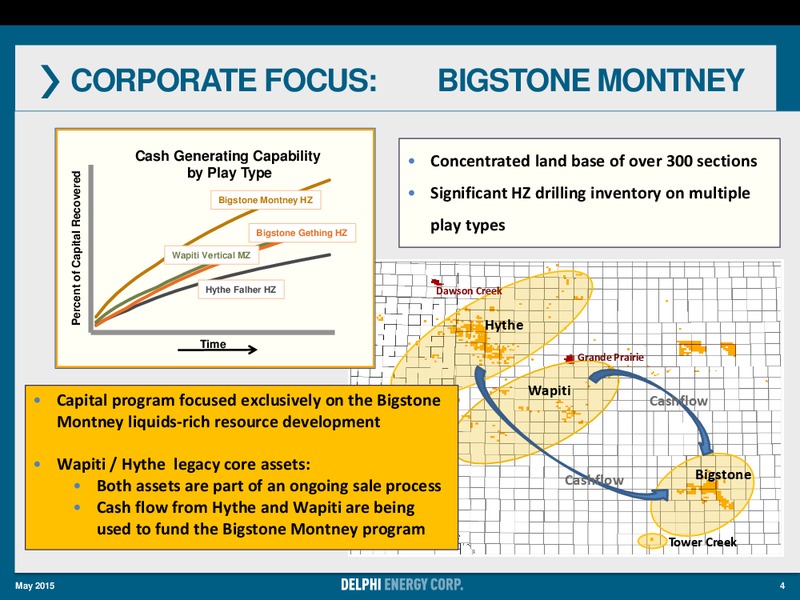 ❯ CORPORATE FOCUS: BIGSTONE MONTNEY

Cash Generating Capability by Play Type

Percent of Capital Recovered

Bigstone Montney HZ

Bigstone Gething HZ

Wapiti Vertical MZ

Hythe Falher HZ

Time

• Concentrated land base of over 300 sections
• Significant HZ drilling inventory on multiple play types

Dawson Creek
Hythe
Grande Prairie
Wapiti
Cashflow
Cashflow
Bigstone
Tower Creek

• Capital program focused exclusively on the Bigstone Montney liquids-rich resource development

• Wapiti / Hythe legacy core assets:
 • Both assets are part of an ongoing sale process
 • Cash flow from Hythe and Wapiti are being used to fund the Bigstone Montney program

May 2015
DELPHI ENERGY CORP.
4